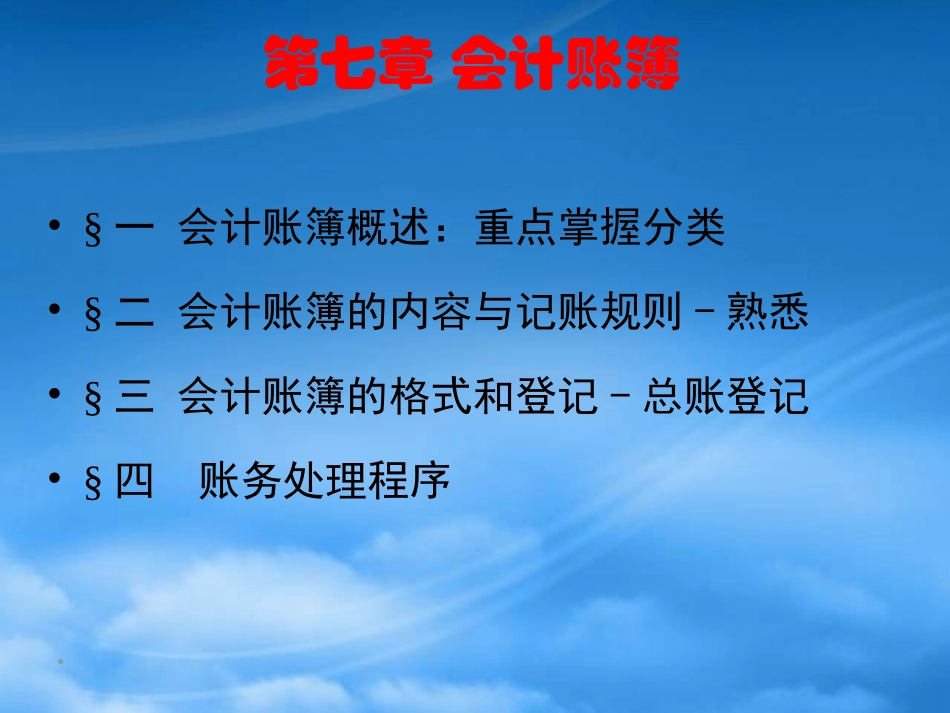 第七章 会计账簿

• §一 会计账簿概述：重点掌握分类

• §二 会计账簿的内容与记账规则－熟悉

• §三 会计账簿的格式和登记－总账登记

• §四 账务处理程序

*